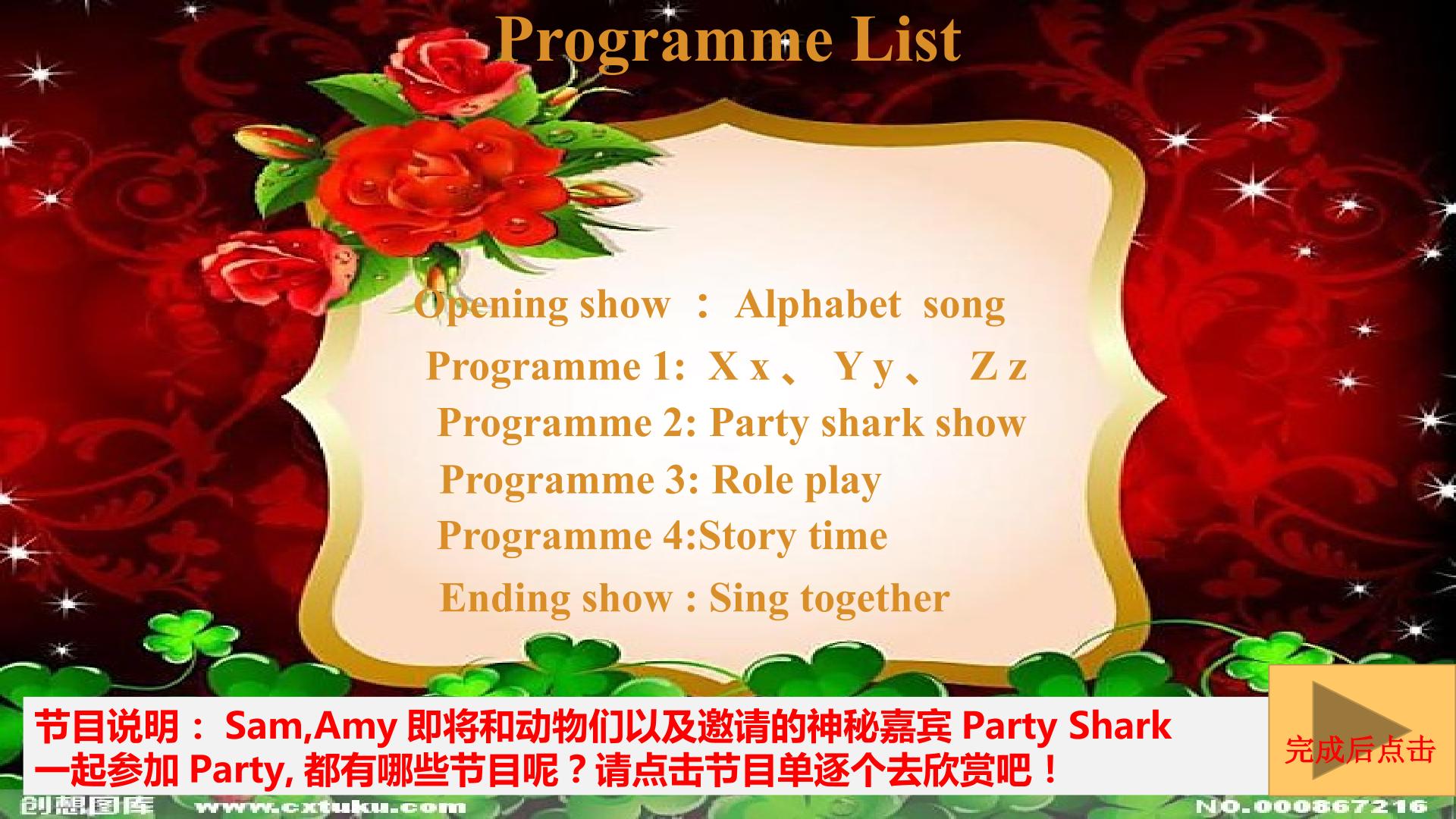 Programme List

Opening show ： Alphabet song

Programme 1: X x 、 Y y 、 Z z

Programme 2: Party shark show

Programme 3: Role play

Programme 4:Story time

Ending show : Sing together

节目说明： Sam,Amy 即将和动物们以及邀请的神秘嘉宾 Party Shark 一起参加 Party, 都有哪些节目呢？请点击节目单逐个去欣赏吧！

完成后点击

创想图库 www.cxtuku.com NO.000867216